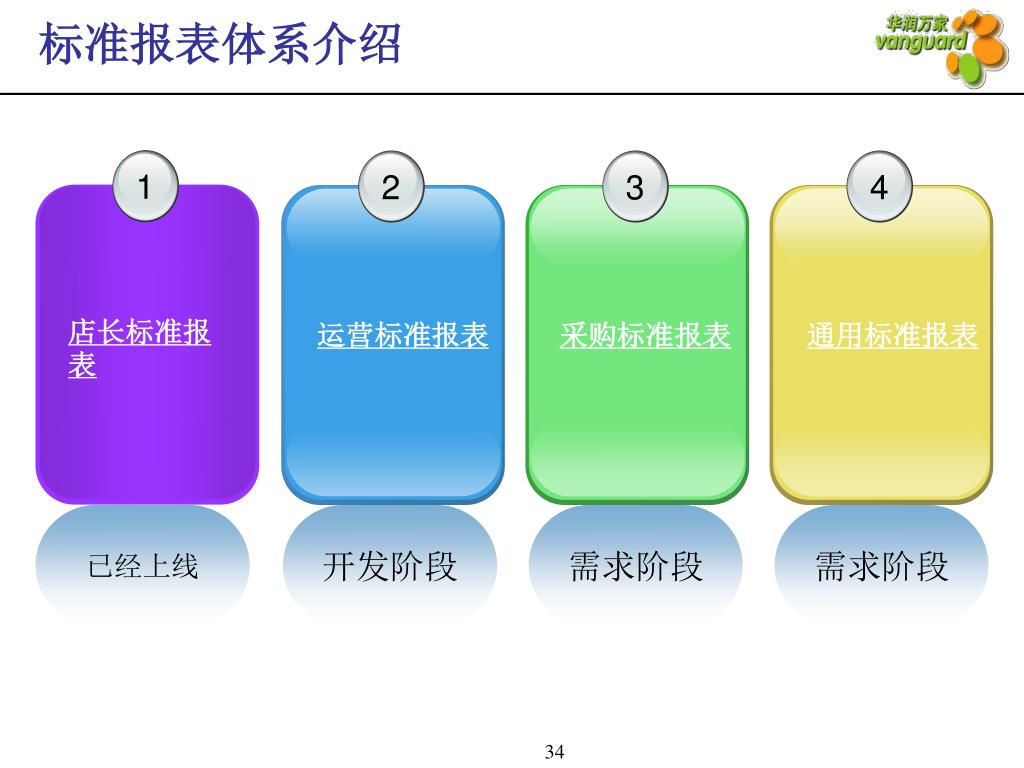 标准报表体系介绍

华润万家 vanguard

1

店长标准报表

已经上线

2

运营标准报表

开发阶段

3

采购标准报表

需求阶段

4

通用标准报表

需求阶段

34